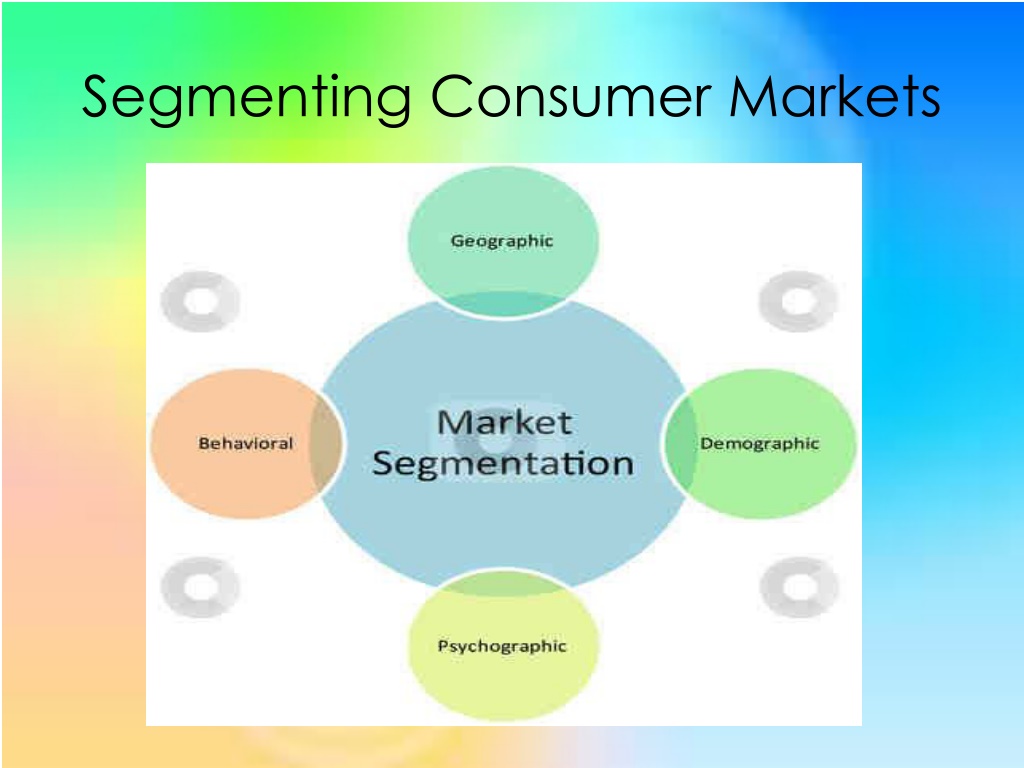 Segmenting Consumer Markets

Geographic

Behavioral

Market Segmentation

Demographic

Psychographic